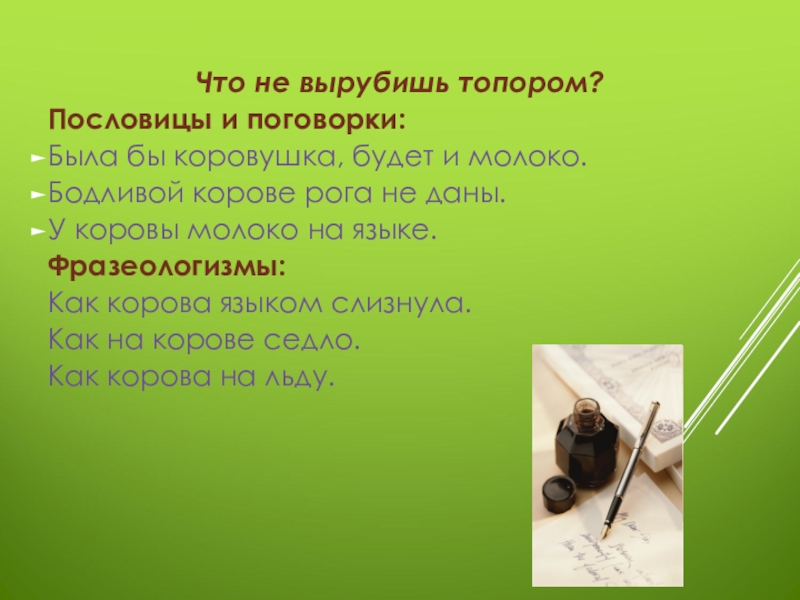 Что не вырубишь топором?

Пословицы и поговорки:

Была бы коровушка, будет и молоко.
Бодливой корове рога не даны.
У коровы молоко на языке.

Фразеологизмы:

Как корова языком слизнула.
Как на корове седло.
Как корова на льду.